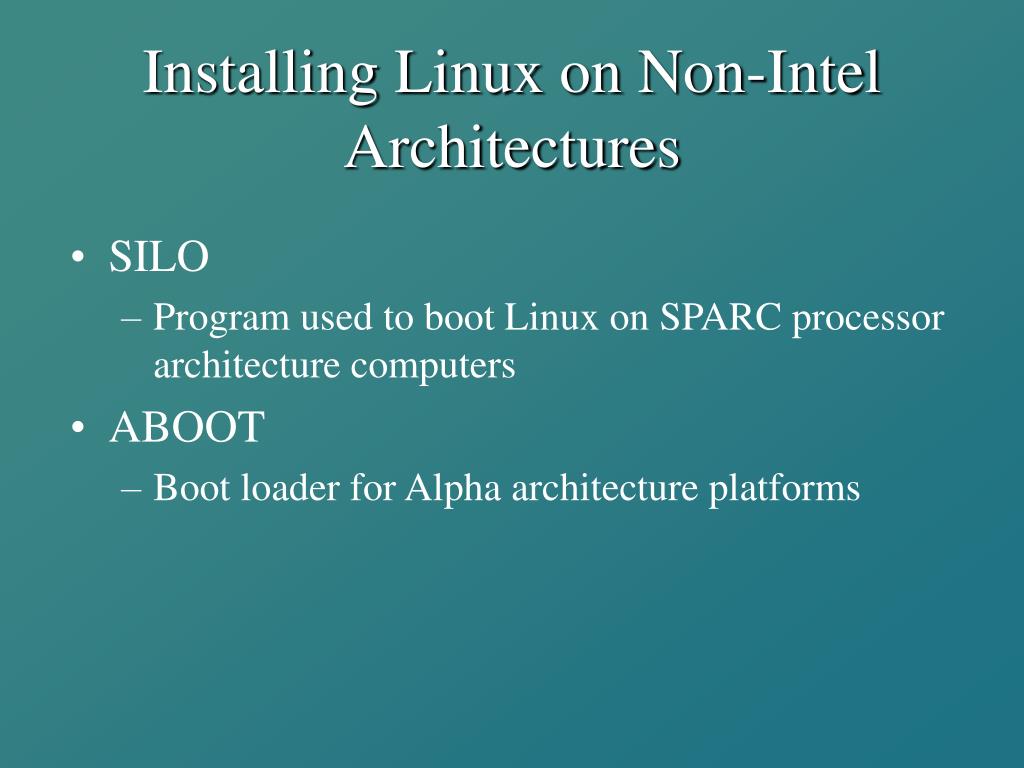 Installing Linux on Non-Intel Architectures

• SILO
– Program used to boot Linux on SPARC processor architecture computers
• ABOOT
– Boot loader for Alpha architecture platforms